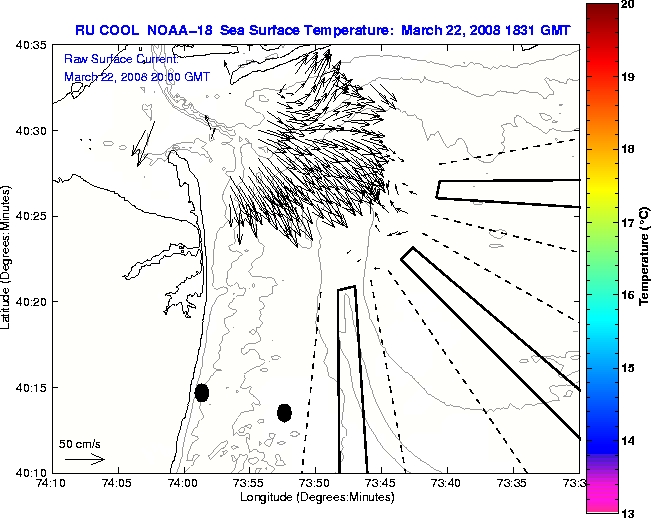 RU COOL NOAA-18 Sea Surface Temperature: March 22, 2008 1831 GMT

Raw Surface Current:
March 22, 2008 20:00 GMT

40:35
40:30
40:25
40:20
40:15
40:10

Latitude (Degrees:Minutes)

50 cm/s

74:10
74:05
74:00
73:55
73:50
73:45
73:40
73:35
73:3

Longitude (Degrees:Minutes)

20
19
18
17
16
15
14
13

Temperature (°C)